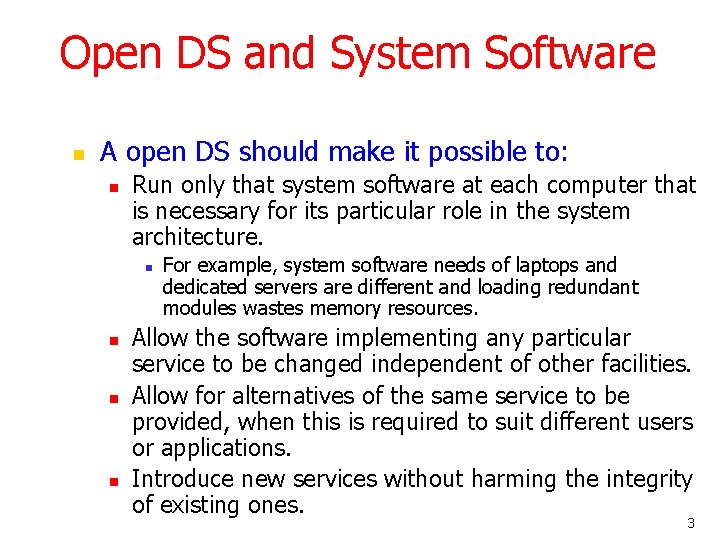 Open DS and System Software

A open DS should make it possible to:

Run only that system software at each computer that is necessary for its particular role in the system architecture.

For example, system software needs of laptops and dedicated servers are different and loading redundant modules wastes memory resources.

Allow the software implementing any particular service to be changed independent of other facilities.

Allow for alternatives of the same service to be provided, when this is required to suit different users or applications.

Introduce new services without harming the integrity of existing ones.

3